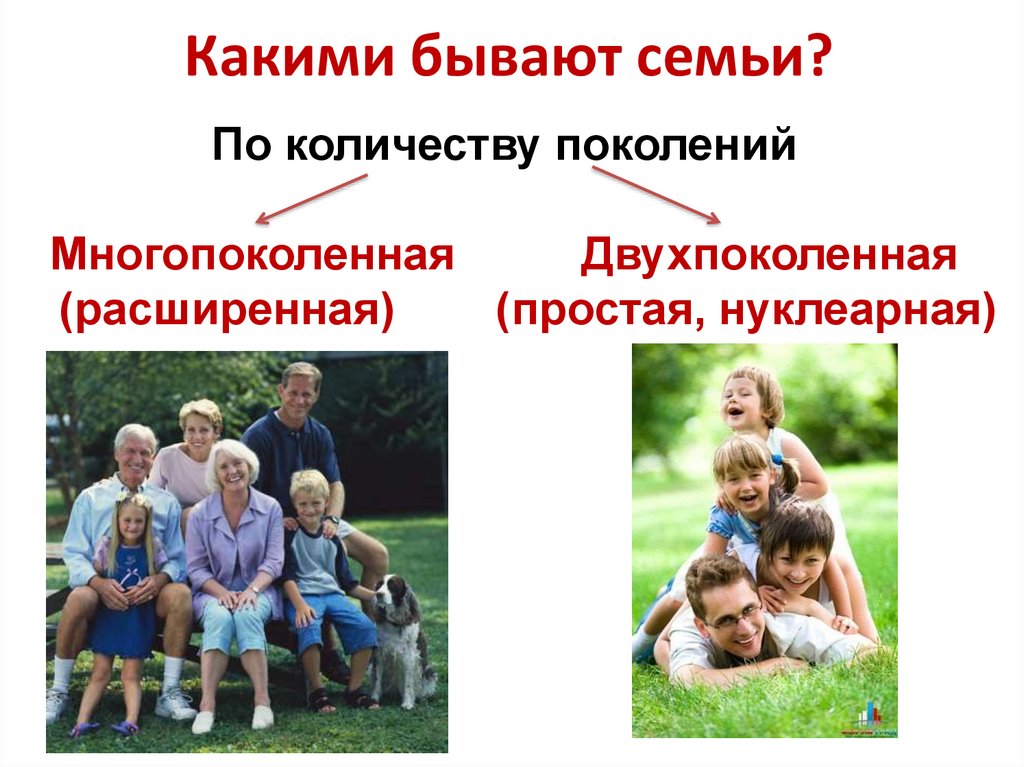 Какими бывают семьи?

По количеству поколений

Многопоколенная (расширенная)

Двухпоколенная (простая, нуклеарная)